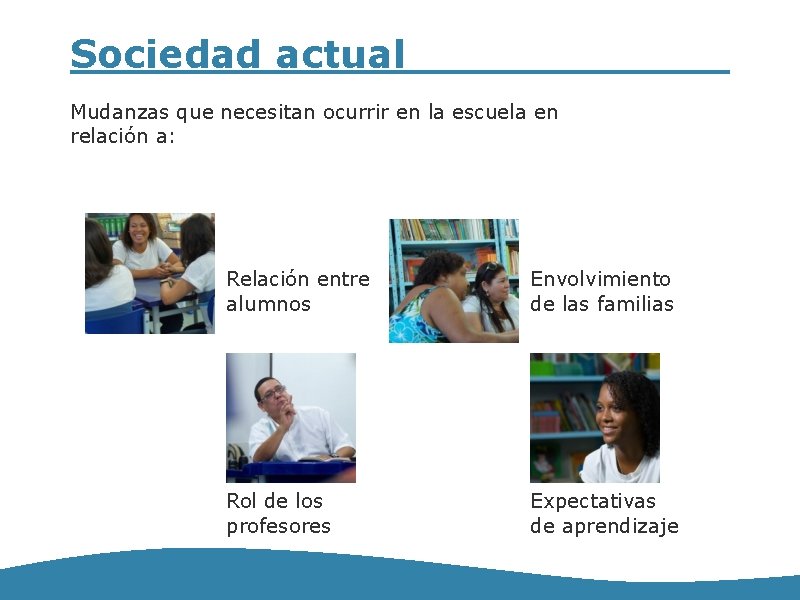 Sociedad actual

Mudanzas que necesitan ocurrir en la escuela en relación a:

Relación entre alumnos

Envolvimiento de las familias

Rol de los profesores

Expectativas de aprendizaje